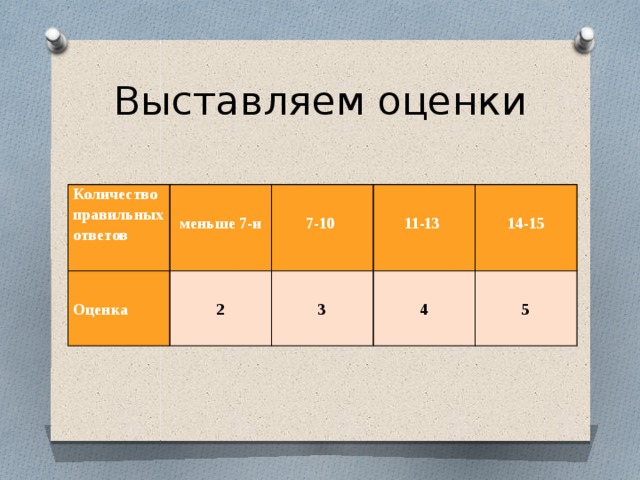 Выставляем оценки

| Количество правильных ответов | меньше 7-и | 7-10 | 11-13 | 14-15 |
|---|---|---|---|---|
| Оценка | 2 | 3 | 4 | 5 |